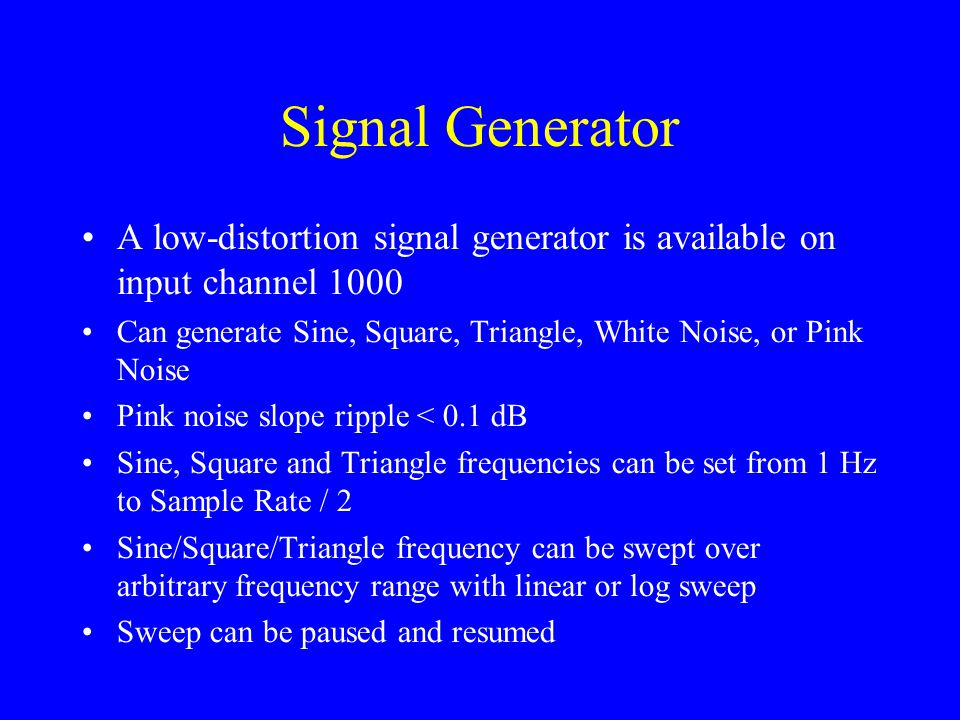 Signal Generator

• A low-distortion signal generator is available on input channel 1000

• Can generate Sine, Square, Triangle, White Noise, or Pink Noise

• Pink noise slope ripple < 0.1 dB

• Sine, Square and Triangle frequencies can be set from 1 Hz to Sample Rate / 2

• Sine/Square/Triangle frequency can be swept over arbitrary frequency range with linear or log sweep

• Sweep can be paused and resumed